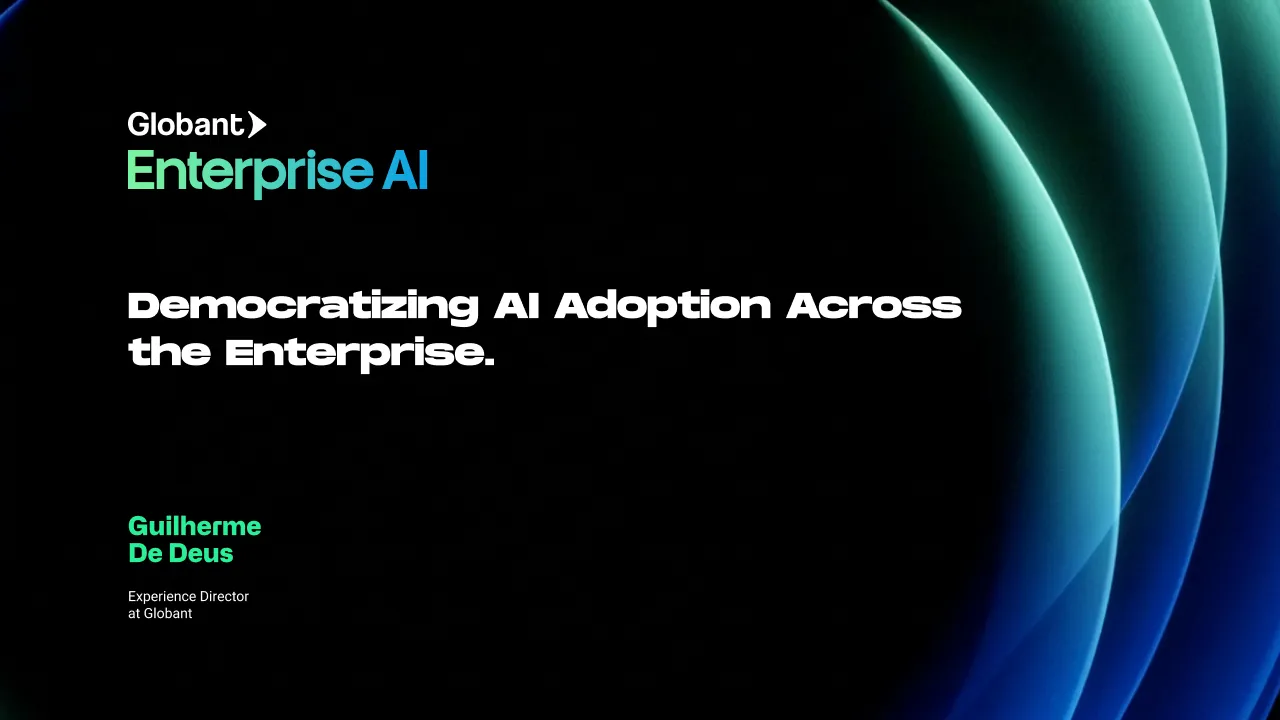 Globant
Enterprise AI

Democratizing AI Adoption Across the Enterprise.

Guilherme
De Deus

Experience Director
at Globant